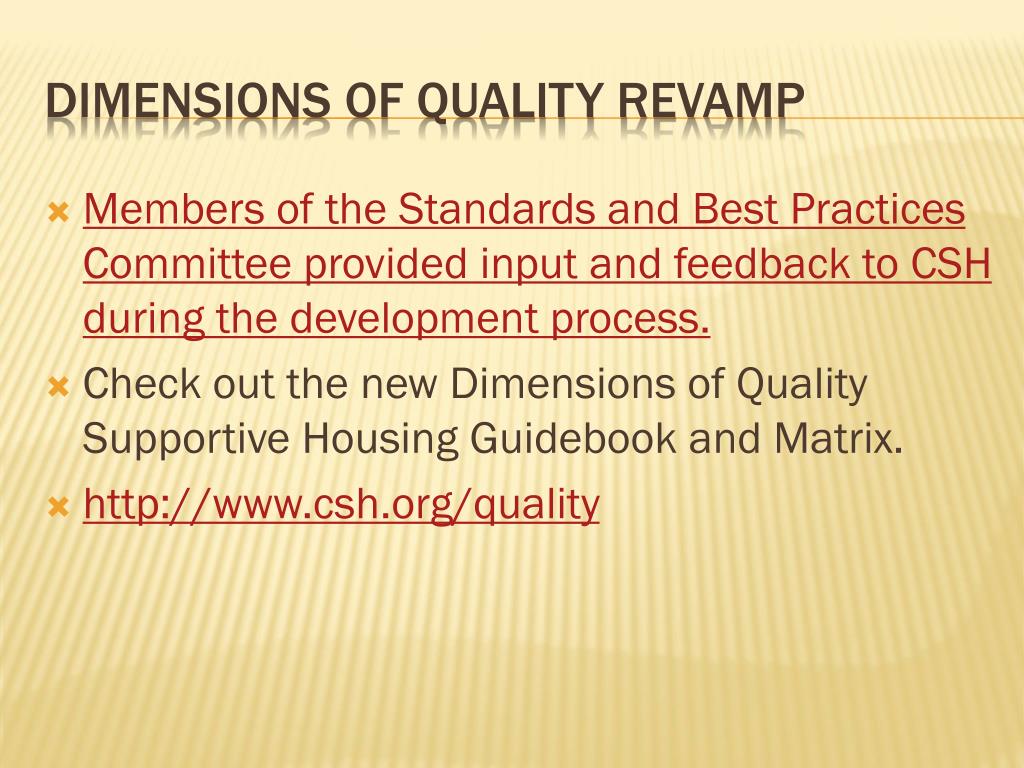 DIMENSIONS OF QUALITY REVAMP

Members of the Standards and Best Practices Committee provided input and feedback to CSH during the development process.

Check out the new Dimensions of Quality Supportive Housing Guidebook and Matrix.

http://www.csh.org/quality